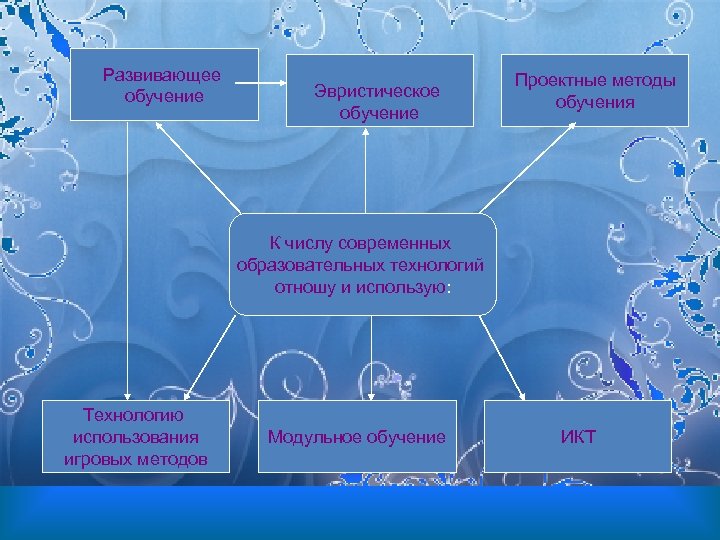 Развивающее обучение

Эвристическое обучение

Проектные методы обучения

К числу современных образовательных технологий отношу и использую:

Технологию использования игровых методов

Модульное обучение

ИКТ